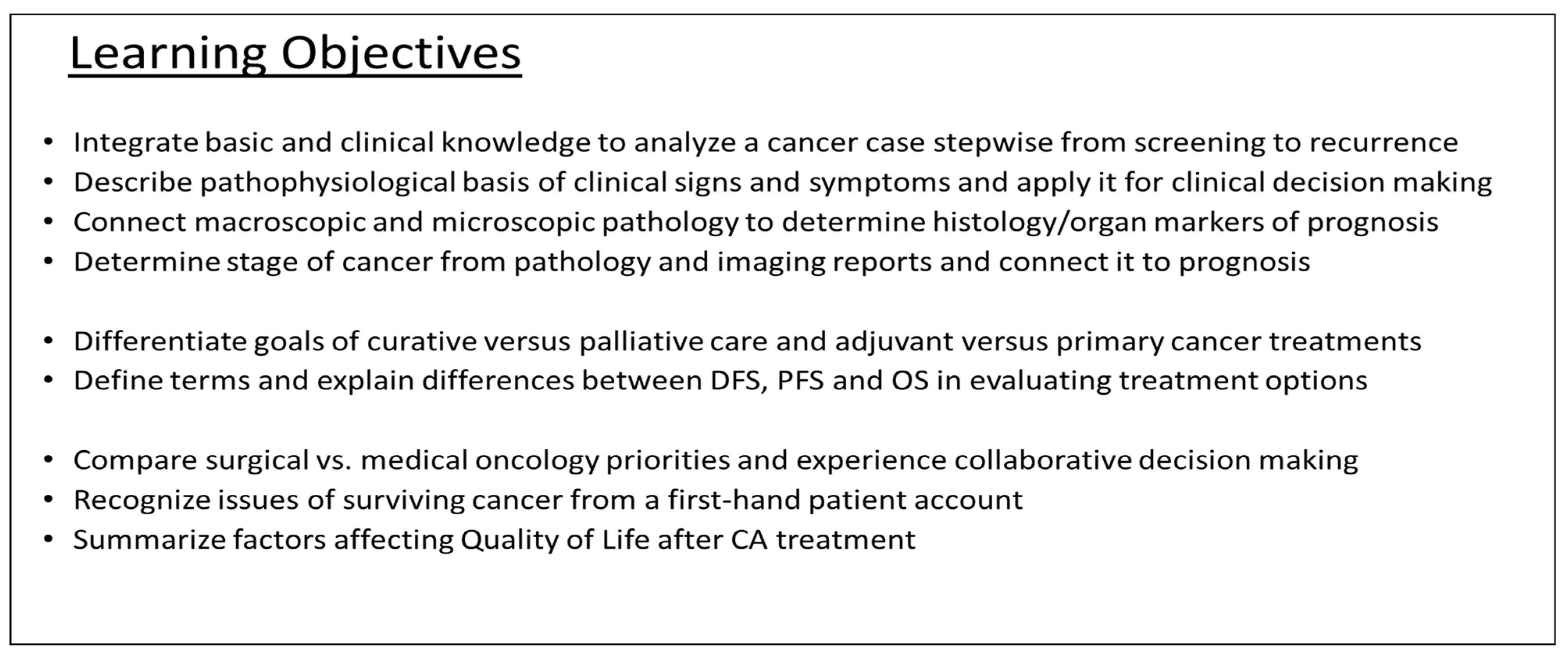 Learning Objectives

• Integrate basic and clinical knowledge to analyze a cancer case stepwise from screening to recurrence
• Describe pathophysiological basis of clinical signs and symptoms and apply it for clinical decision making
• Connect macroscopic and microscopic pathology to determine histology/organ markers of prognosis
• Determine stage of cancer from pathology and imaging reports and connect it to prognosis

• Differentiate goals of curative versus palliative care and adjuvant versus primary cancer treatments
• Define terms and explain differences between DFS, PFS and OS in evaluating treatment options

• Compare surgical vs. medical oncology priorities and experience collaborative decision making
• Recognize issues of surviving cancer from a first-hand patient account
• Summarize factors affecting Quality of Life after CA treatment